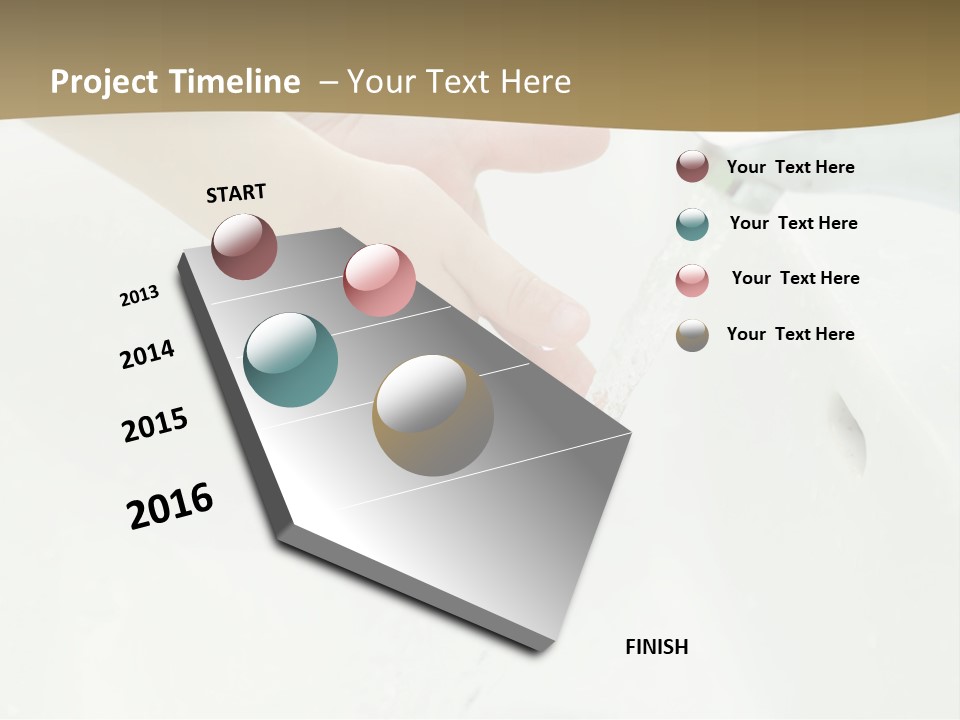 Project Timeline – Your Text Here

START

2013

2014

2015

2016

FINISH

Your Text Here

Your Text Here

Your Text Here

Your Text Here